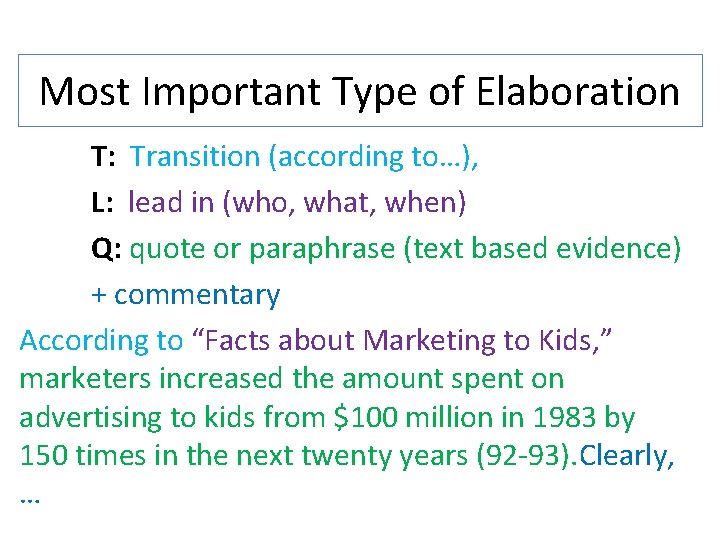 Most Important Type of Elaboration

T: Transition (according to…),

L: lead in (who, what, when)

Q: quote or paraphrase (text based evidence)

+ commentary

According to “Facts about Marketing to Kids,” marketers increased the amount spent on advertising to kids from \$100 million in 1983 by 150 times in the next twenty years (92-93).Clearly, …